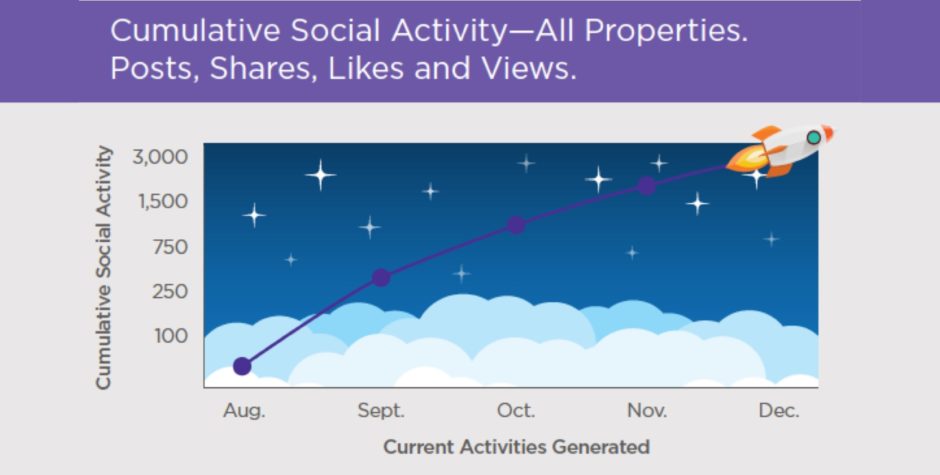 Cumulative Social Activity—All Properties.
Posts, Shares, Likes and Views.

Cumulative Social Activity

3,000
1,500
750
250
100

Aug.
Sept.
Oct.
Nov.
Dec.

Current Activities Generated